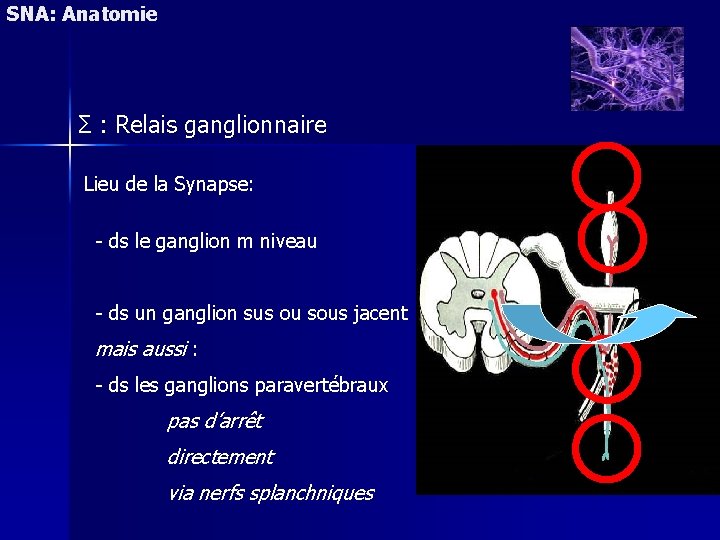 SNA: Anatomie

Σ : Relais ganglionnaire

Lieu de la Synapse:

- ds le ganglion m niveau

- ds un ganglion sus ou sous jacent

mais aussi :

- ds les ganglions paravertébraux

pas d'arrêt

directement

via nerfs splanchniques